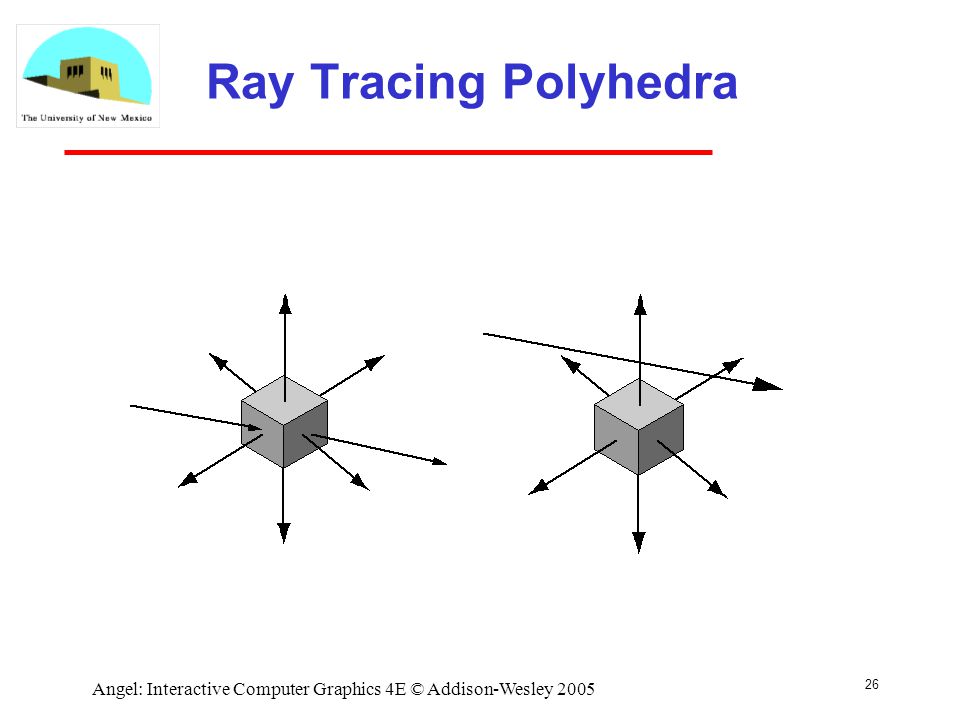 The University of New Mexico

Ray Tracing Polyhedra

Angel: Interactive Computer Graphics 4E © Addison-Wesley 2005

26